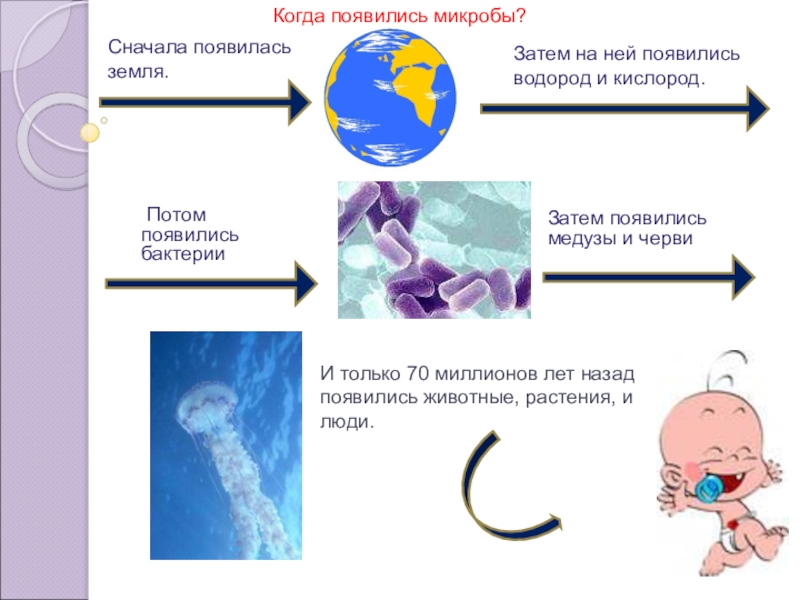 Когда появились микробы?

Сначала появилась земля.

Затем на ней появились водород и кислород.

Потом появились бактерии

Затем появились медузы и черви

И только 70 миллионов лет назад появились животные, растения, и люди.